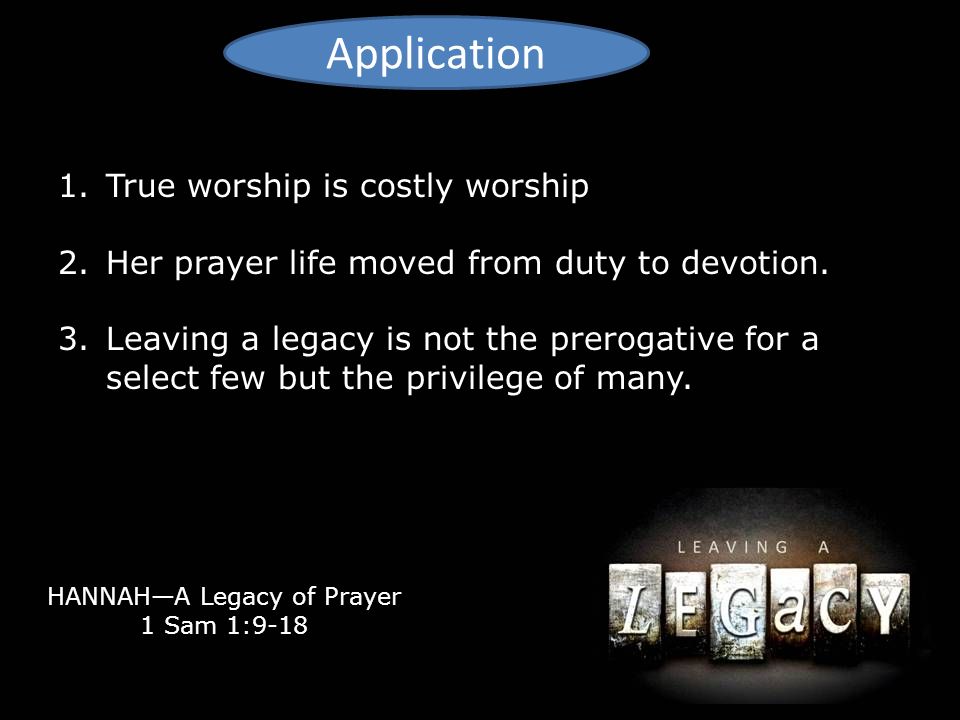 Application

1. True worship is costly worship

2. Her prayer life moved from duty to devotion.

3. Leaving a legacy is not the prerogative for a select few but the privilege of many.

HANNAH—A Legacy of Prayer
1 Sam 1:9-18

LEAVING A
LEGaCY